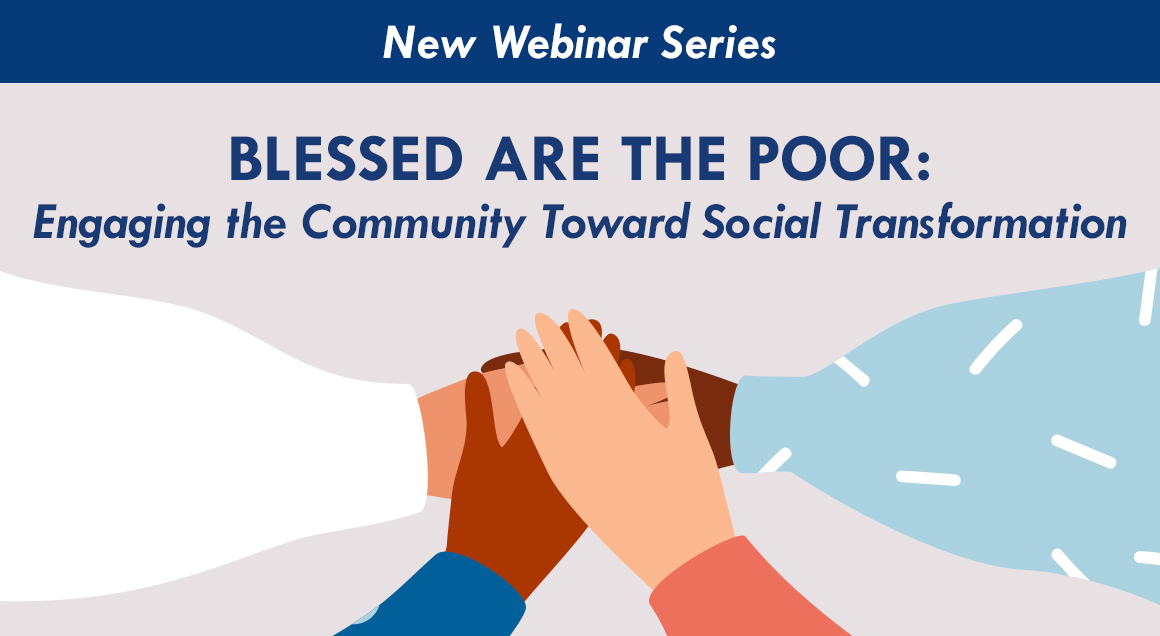 New Webinar Series

BLESSED ARE THE POOR:
Engaging the Community Toward Social Transformation